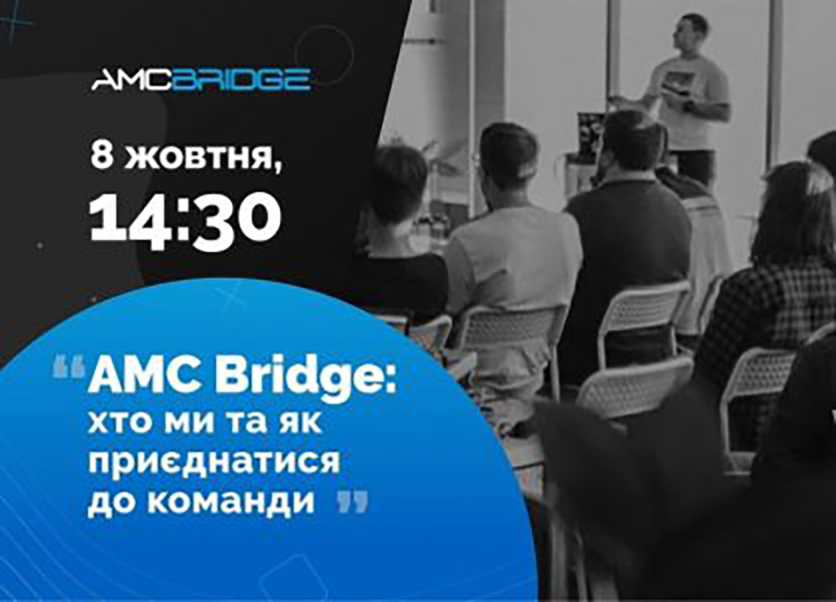 AMCBRIDGE

8 жовтня,
14:30

“AMC Bridge: хто ми та як приєднатися до команди”